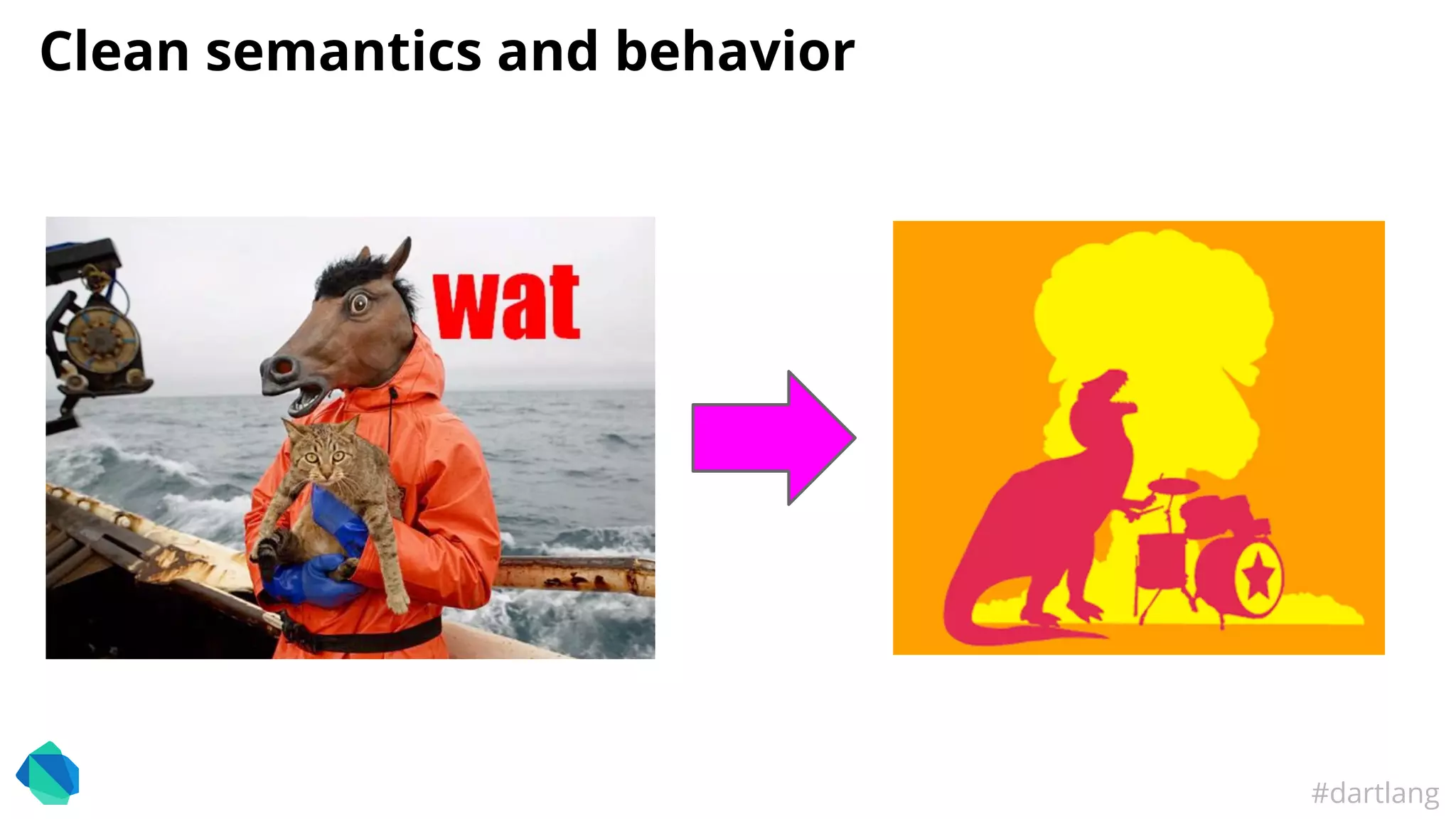 Clean semantics and behavior

wat

#dartlang